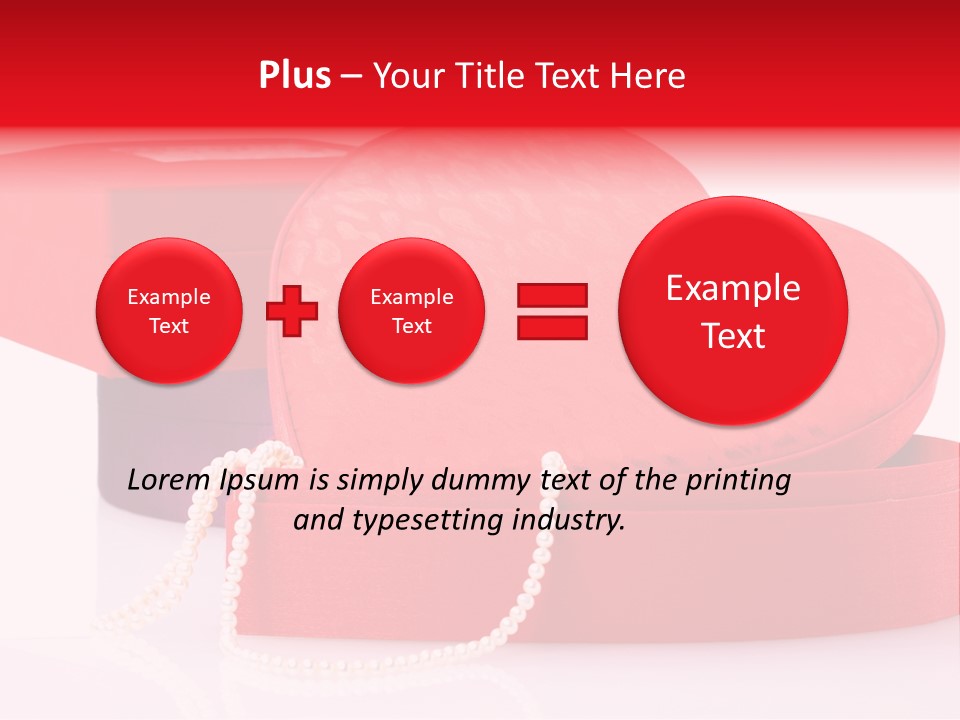 Plus – Your Title Text Here

Example Text

Example Text

Example Text

Lorem Ipsum is simply dummy text of the printing and typesetting industry.